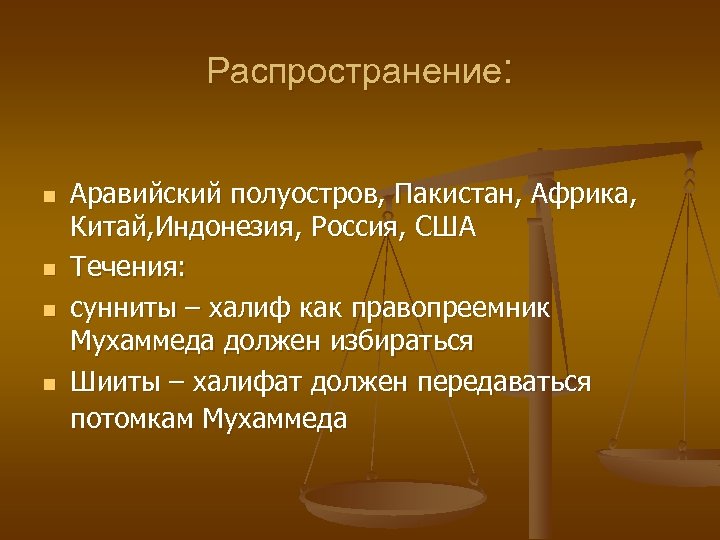 Распространение:

Аравийский полуостров, Пакистан, Африка, Китай,Индонезия, Россия, США

Течения:

сунниты – халиф как правопреемник Мухаммеда должен избираться

Шииты – халифат должен передаваться потомкам Мухаммеда